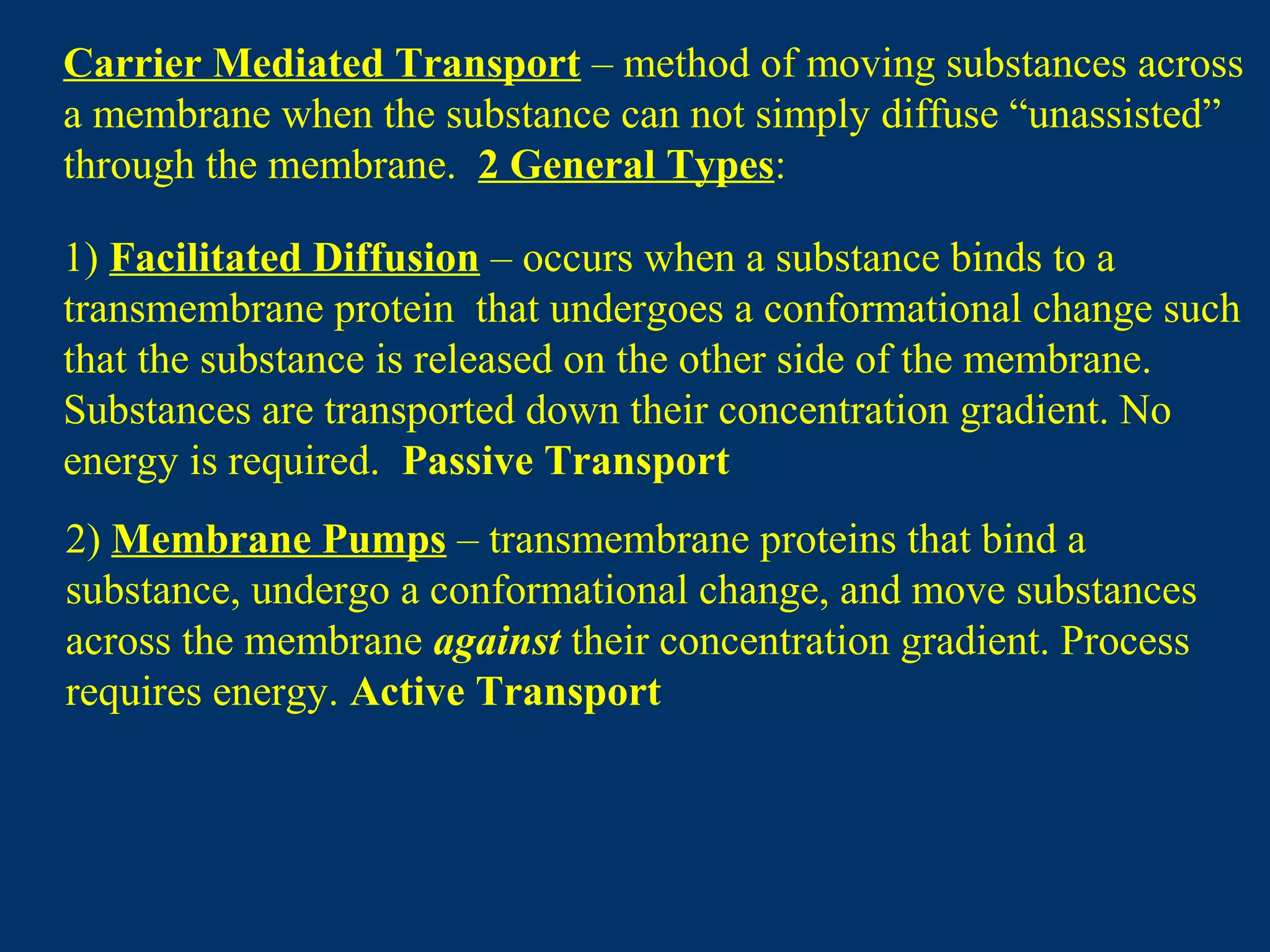 Carrier Mediated Transport – method of moving substances across a membrane when the substance can not simply diffuse “unassisted” through the membrane. 2 General Types:

1) Facilitated Diffusion – occurs when a substance binds to a transmembrane protein that undergoes a conformational change such that the substance is released on the other side of the membrane. Substances are transported down their concentration gradient. No energy is required. Passive Transport

2) Membrane Pumps – transmembrane proteins that bind a substance, undergo a conformational change, and move substances across the membrane against their concentration gradient. Process requires energy. Active Transport